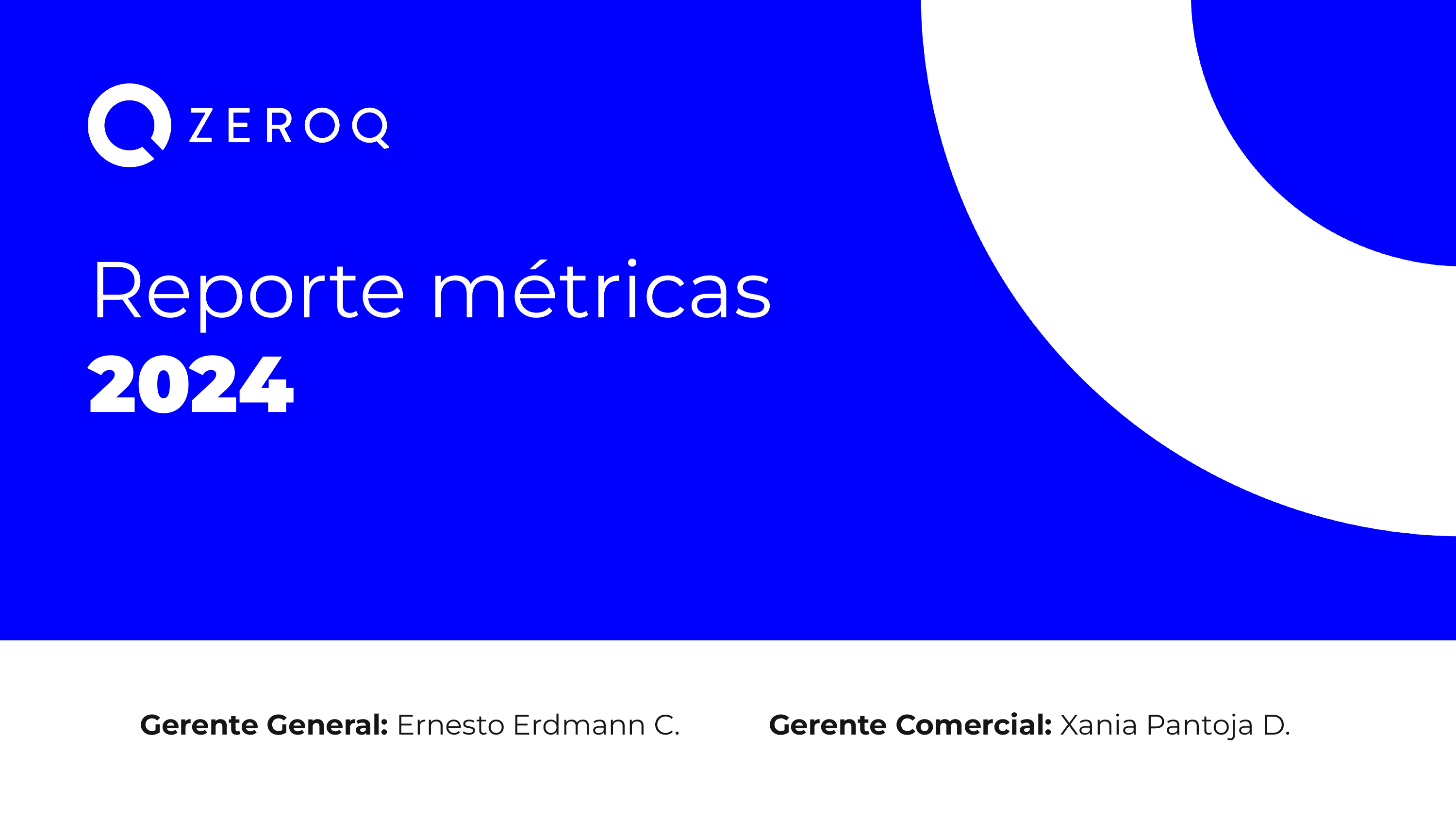 ZEROQ

Reporte métricas
2024

Gerente General: Ernesto Erdmann C.

Gerente Comercial: Xania Pantoja D.